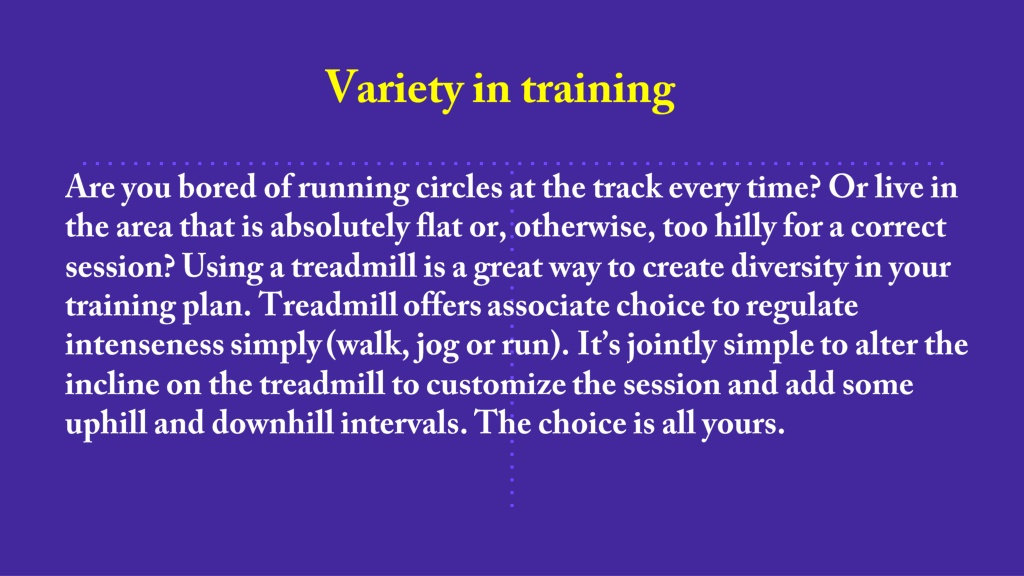 Variety in training

Are you bored of running circles at the track every time? Or live in the area that is absolutely flat or, otherwise, too hilly for a correct session? Using a treadmill is a great way to create diversity in your training plan. Treadmill offers associate choice to regulate intenseness simply (walk, jog or run). It's jointly simple to alter the incline on the treadmill to customize the session and add some uphill and downhill intervals. The choice is all yours.